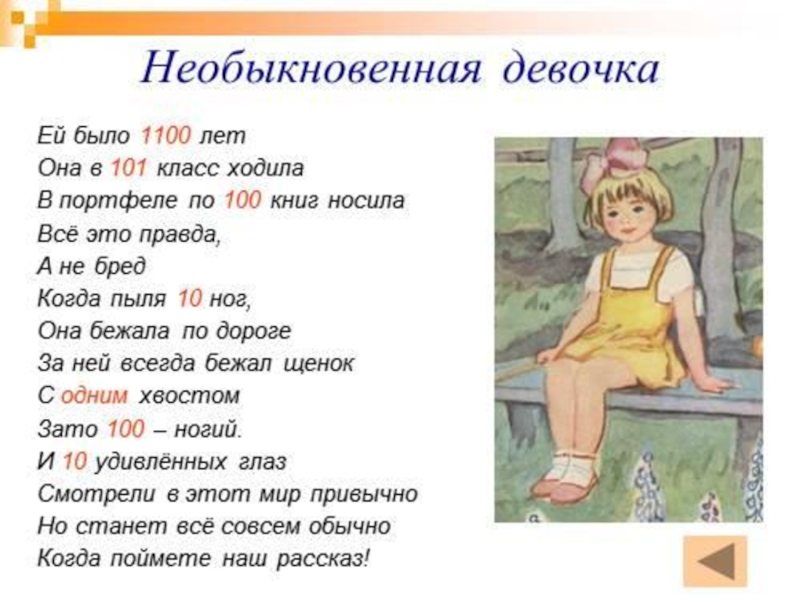 Необыкновенная девочка

Ей было 1100 лет
Она в 101 класс ходила
В портфеле по 100 книг носила
Всё это правда,
А не бред
Когда пыля 10 ног,
Она бежала по дороге
За ней всегда бежал щенок
С одним хвостом
Зато 100 – ногий.
И 10 удивлённых глаз
Смотрели в этот мир привычно
Но станет всё совсем обычно
Когда поймете наш рассказ!